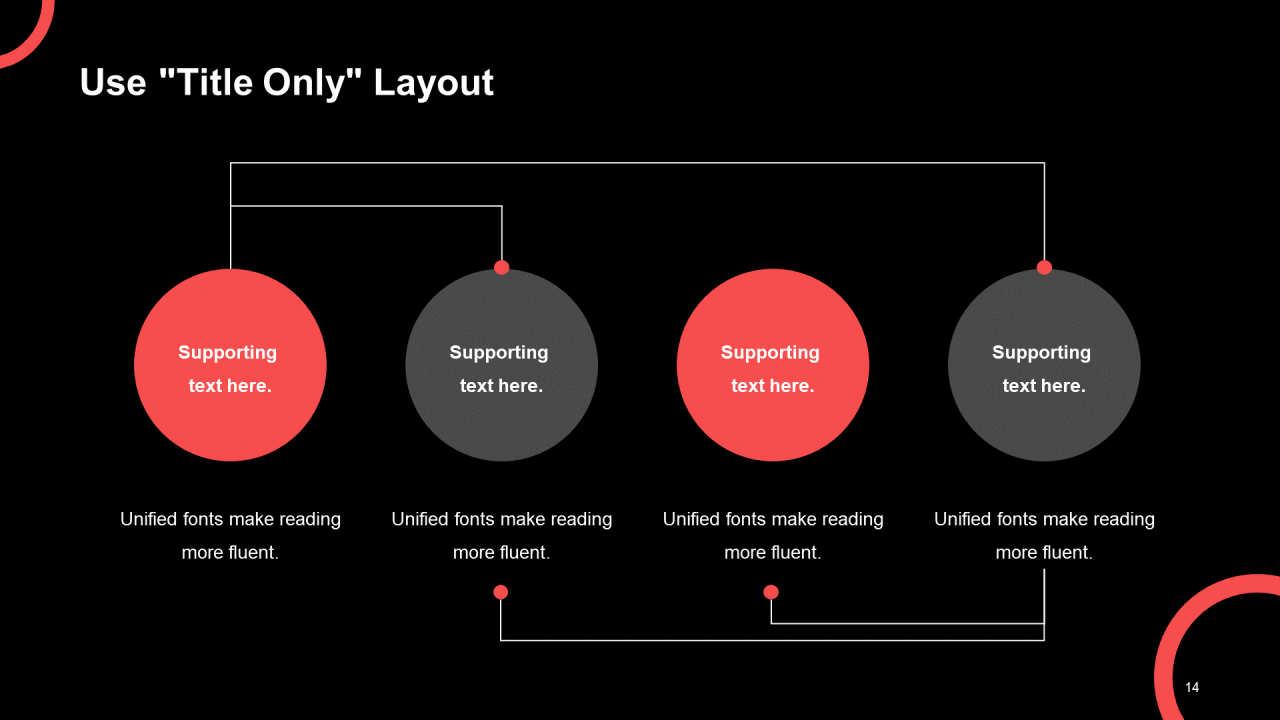 Use "Title Only" Layout

Supporting text here.

Supporting text here.

Supporting text here.

Supporting text here.

Unified fonts make reading more fluent.

Unified fonts make reading more fluent.

Unified fonts make reading more fluent.

Unified fonts make reading more fluent.

14